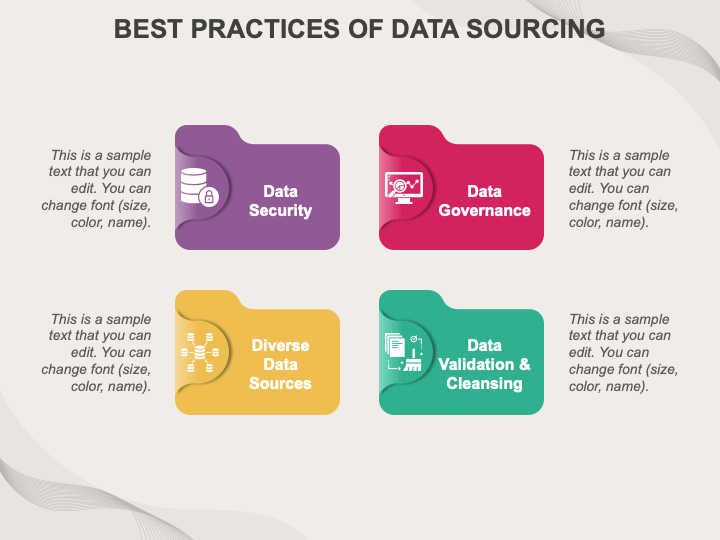 BEST PRACTICES OF DATA SOURCING

This is a sample text that you can edit. You can change font (size, color, name).

Data Security

Data Governance

This is a sample text that you can edit. You can change font (size, color, name).

This is a sample text that you can edit. You can change font (size, color, name).

Diverse Data Sources

Data Validation & Cleansing

This is a sample text that you can edit. You can change font (size, color, name).